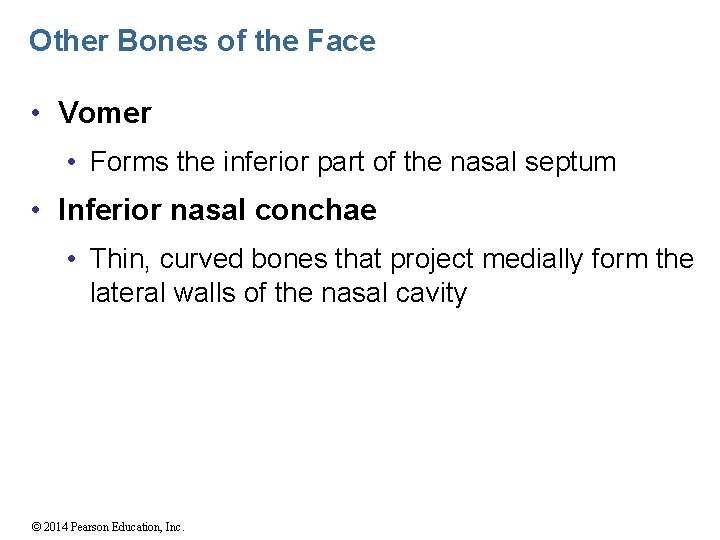 Other Bones of the Face

• Vomer

• Forms the inferior part of the nasal septum

• Inferior nasal conchae

• Thin, curved bones that project medially form the lateral walls of the nasal cavity

© 2014 Pearson Education, Inc.